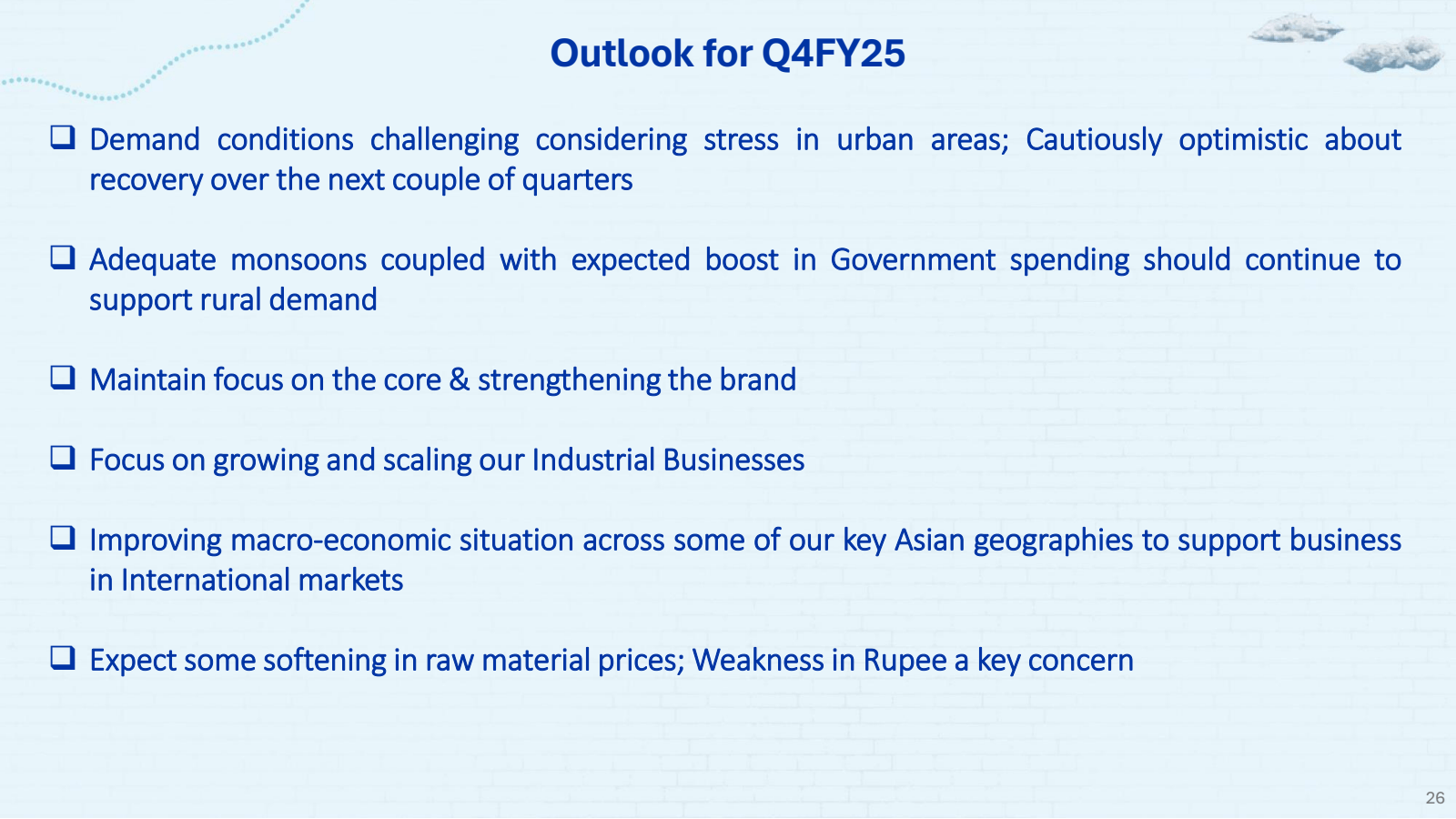 Outlook for Q4FY25

❑ Demand conditions challenging considering stress in urban areas; Cautiously optimistic about recovery over the next couple of quarters

❑ Adequate monsoons coupled with expected boost in Government spending should continue to support rural demand

❑ Maintain focus on the core & strengthening the brand

❑ Focus on growing and scaling our Industrial Businesses

❑ Improving macro-economic situation across some of our key Asian geographies to support business in International markets

❑ Expect some softening in raw material prices; Weakness in Rupee a key concern

26